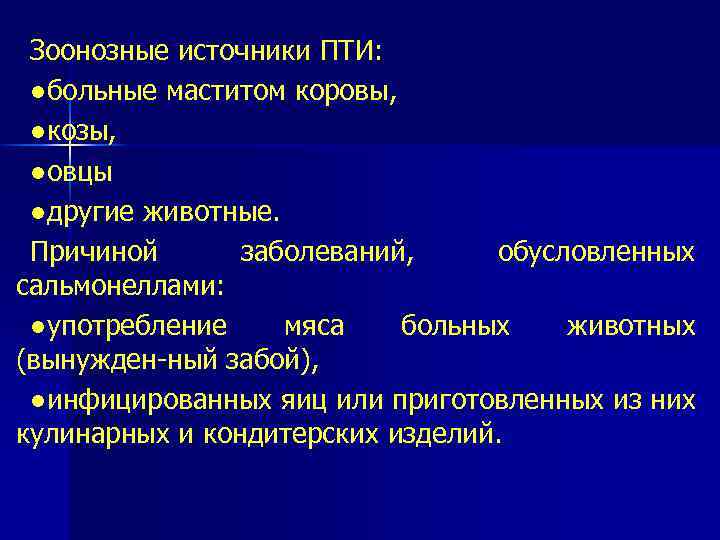 Зоонозные источники ПТИ:
●больные маститом коровы,
●козы,
●овцы
●другие животные.
Причиной заболеваний, обусловленных сальмонеллами:
●употребление мяса больных животных (вынужден-ный забой),
●инфицированных яиц или приготовленных из них кулинарных и кондитерских изделий.